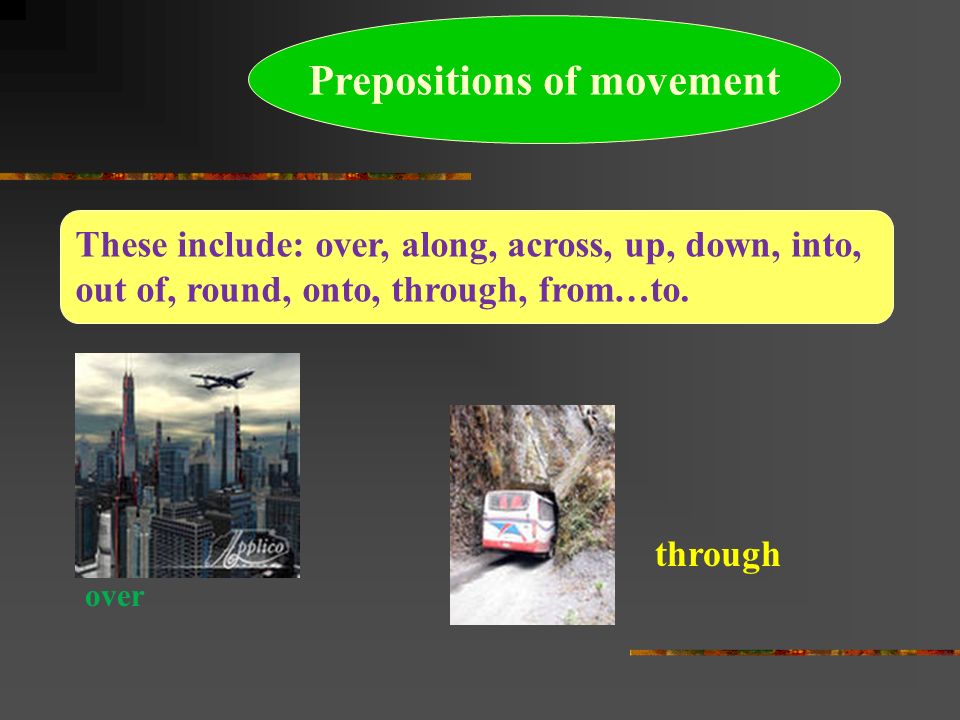 Prepositions of movement

These include: over, along, across, up, down, into, out of, round, onto, through, from…to.

Applico

over

through